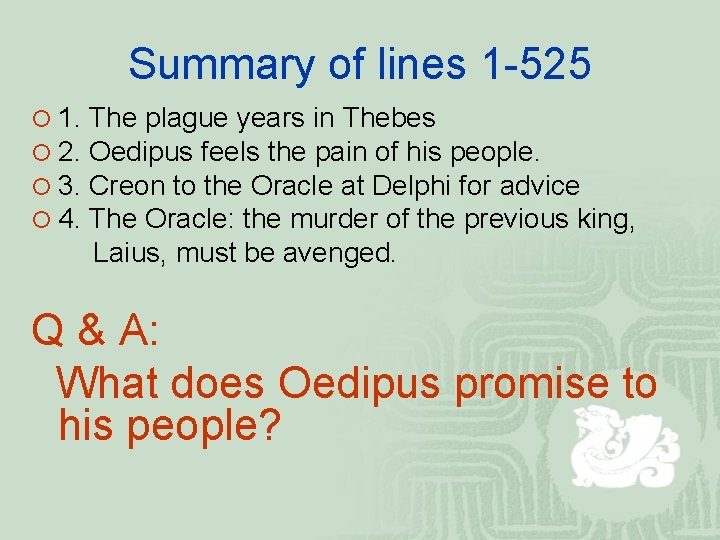 Summary of lines 1-525

1. The plague years in Thebes
2. Oedipus feels the pain of his people.
3. Creon to the Oracle at Delphi for advice
4. The Oracle: the murder of the previous king, Laius, must be avenged.

Q & A:
What does Oedipus promise to his people?